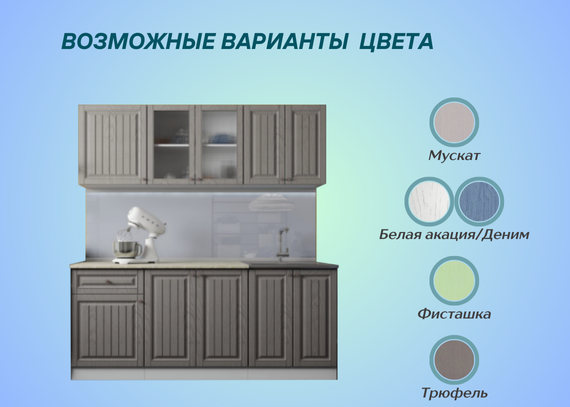 ВОЗМОЖНЫЕ ВАРИАНТЫ ЦВЕТА

Мускат

Белая акация/Деним

Фисташка

Трюфель